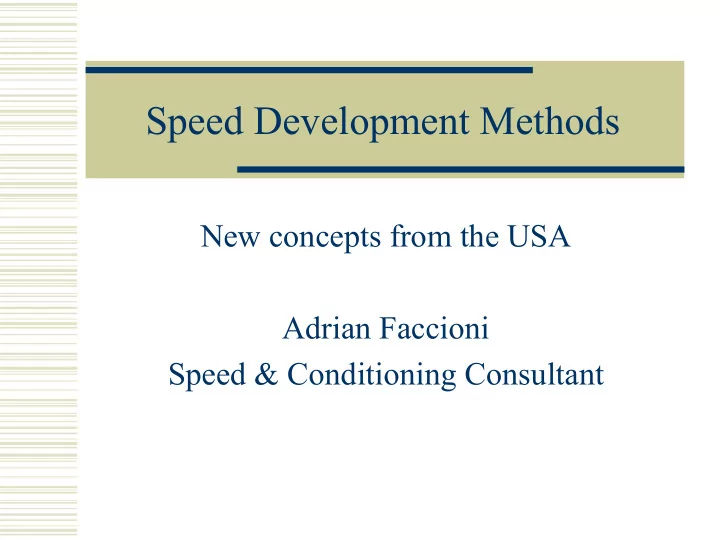 Speed Development Methods

New concepts from the USA

Adrian Faccioni
Speed & Conditioning Consultant